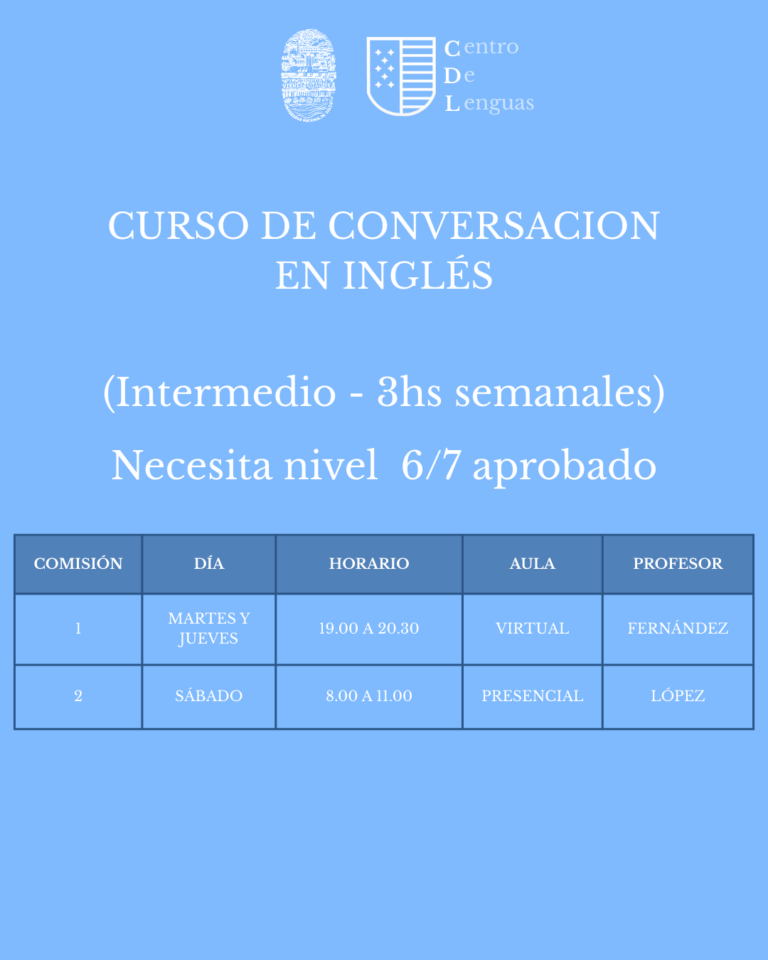 Centro
De
Lenguas

CURSO DE CONVERSACION EN INGLÉS

(Intermedio - 3hs semanales)

Necesita nivel 6/7 aprobado

| COMISIÓN | DÍA | HORARIO | AULA | PROFESOR |
|---|---|---|---|---|
| 1 | MARTES Y JUEVES | 19.00 A 20.30 | VIRTUAL | FERNÁNDEZ |
| 2 | SÁBADO | 8.00 A 11.00 | PRESENCIAL | LÓPEZ |